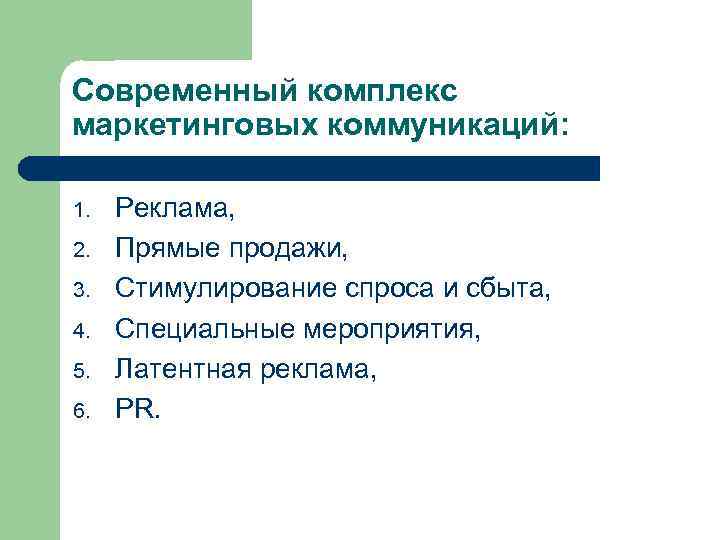 Современный комплекс маркетинговых коммуникаций:

1. Реклама,
2. Прямые продажи,
3. Стимулирование спроса и сбыта,
4. Специальные мероприятия,
5. Латентная реклама,
6. PR.